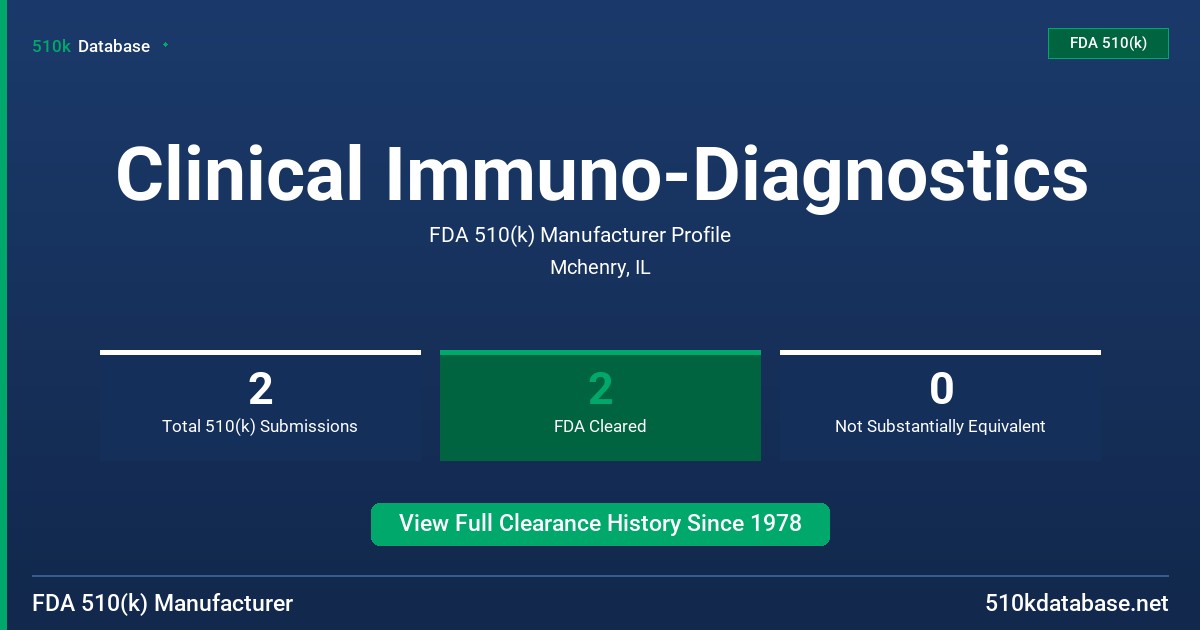 510k Database

FDA 510(k)

Clinical Immuno-Diagnostics

FDA 510(k) Manufacturer Profile

Mchenry, IL

2
Total 510(k) Submissions

2
FDA Cleared

0
Not Substantially Equivalent

View Full Clearance History Since 1978

FDA 510(k) Manufacturer

510kdatabase.net